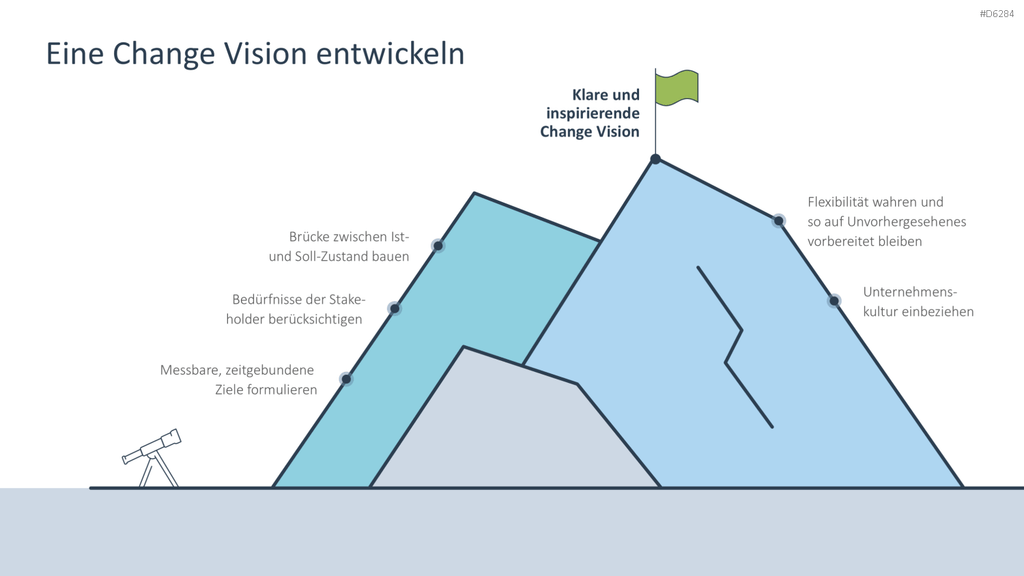 #D6284

Eine Change Vision entwickeln

Klare und inspirierende Change Vision

Brücke zwischen Ist- und Soll-Zustand bauen

Bedürfnisse der Stakeholder berücksichtigen

Messbare, zeitgebundene Ziele formulieren

Flexibilität wahren und so auf Unvorhergesehenes vorbereitet bleiben

Unternehmenskultur einbeziehen